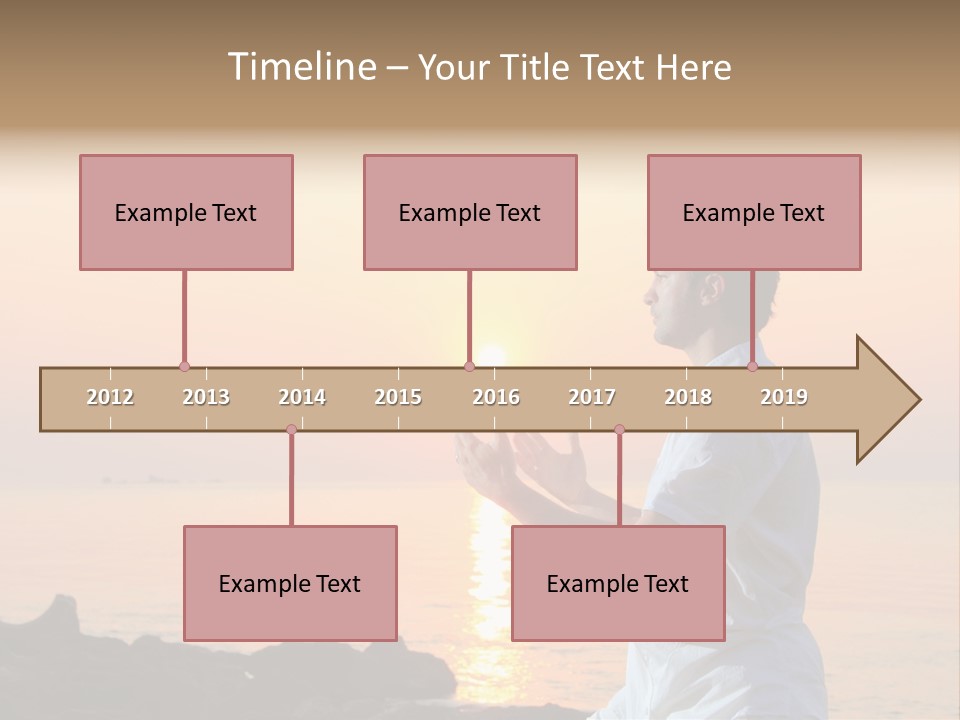 Timeline – Your Title Text Here

Example Text

Example Text

Example Text

2012
2013
2014
2015
2016
2017
2018
2019

Example Text

Example Text